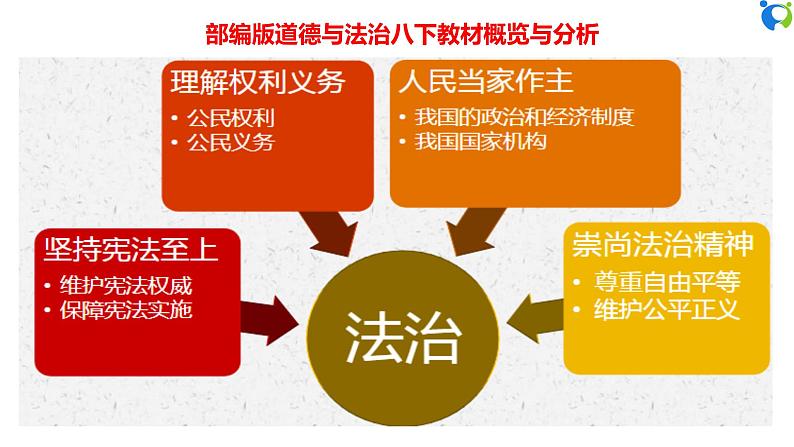 部编版道德与法治八下教材概览与分析

理解权利义务
• 公民权利
• 公民义务

人民当家作主
• 我国的政治和经济制度
• 我国国家机构

坚持宪法至上
• 维护宪法权威
• 保障宪法实施

崇尚法治精神
• 尊重自由平等
• 维护公平正义

法治